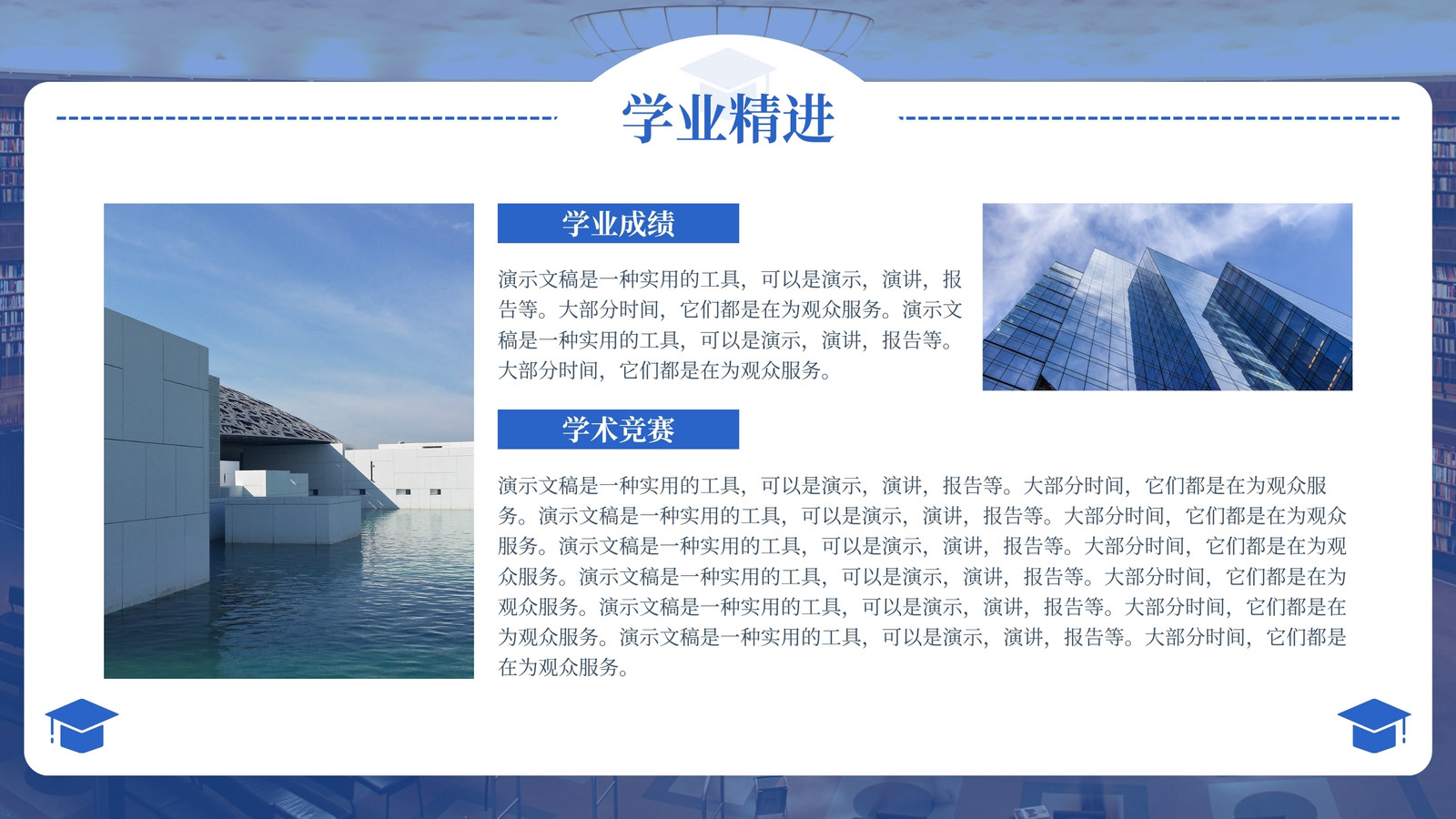 学业精进

学业成绩

演示文稿是一种实用的工具，可以是演示，演讲，报告等。大部分时间，它们都是在为观众服务。演示文稿是一种实用的工具，可以是演示，演讲，报告等。大部分时间，它们都是在为观众服务。

学术竞赛

演示文稿是一种实用的工具，可以是演示，演讲，报告等。大部分时间，它们都是在为观众服务。演示文稿是一种实用的工具，可以是演示，演讲，报告等。大部分时间，它们都是在为观众服务。演示文稿是一种实用的工具，可以是演示，演讲，报告等。大部分时间，它们都是在为观众服务。演示文稿是一种实用的工具，可以是演示，演讲，报告等。大部分时间，它们都是在为观众服务。演示文稿是一种实用的工具，可以是演示，演讲，报告等。大部分时间，它们都是在为观众服务。演示文稿是一种实用的工具，可以是演示，演讲，报告等。大部分时间，它们都是在为观众服务。